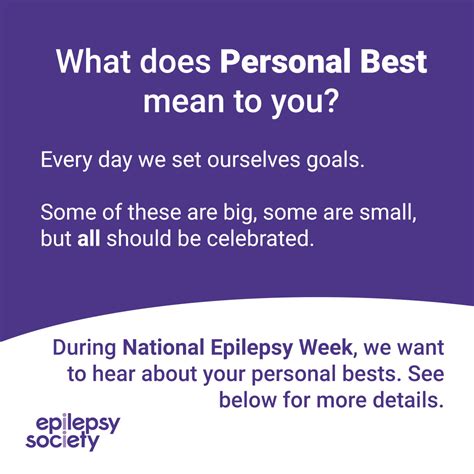 What does Personal Best mean to you?

Every day we set ourselves goals.

Some of these are big, some are small, but all should be celebrated.

During National Epilepsy Week, we want to hear about your personal bests. See below for more details.

epilepsy society